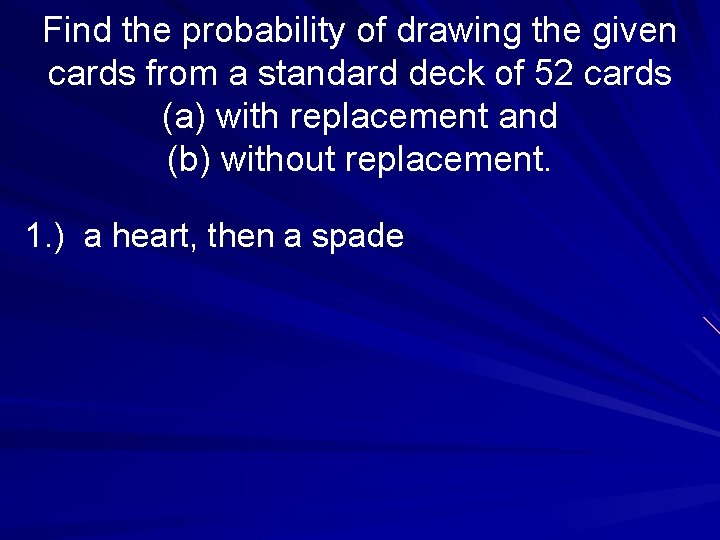 Find the probability of drawing the given cards from a standard deck of 52 cards
(a) with replacement and
(b) without replacement.

1.) a heart, then a spade